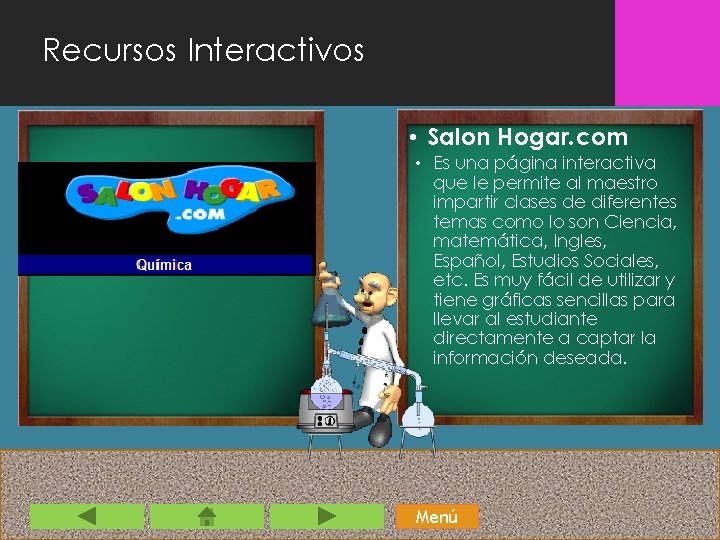 Recursos Interactivos

SALON HOGAR .COM

Química

• Salon Hogar.com
• Es una página interactiva que le permite al maestro impartir clases de diferentes temas como lo son Ciencia, matemática, Ingles, Español, Estudios Sociales, etc. Es muy fácil de utilizar y tiene gráficas sencillas para llevar al estudiante directamente a captar la información deseada.

Menú